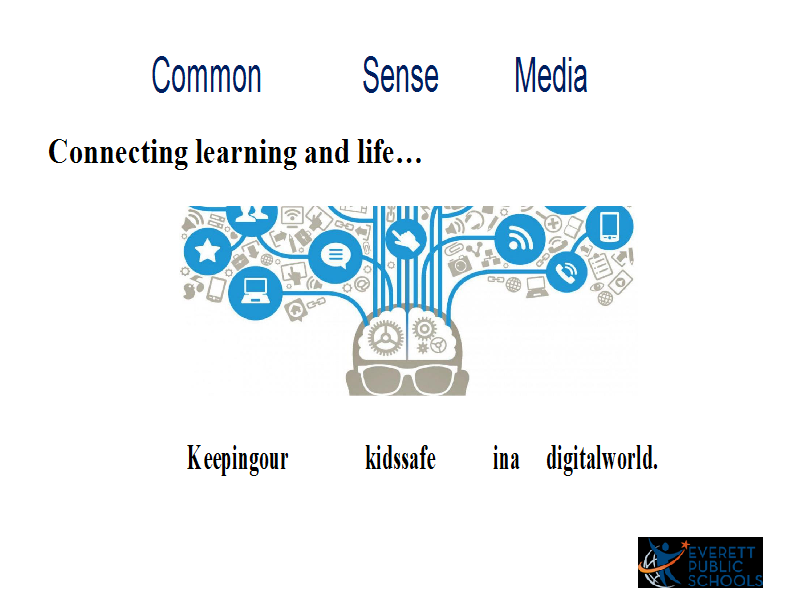 Common Sense Media

Connecting learning and life…

Keepingour kidssafe ina digitalworld.

EVERETT PUBLIC SCHOOLS